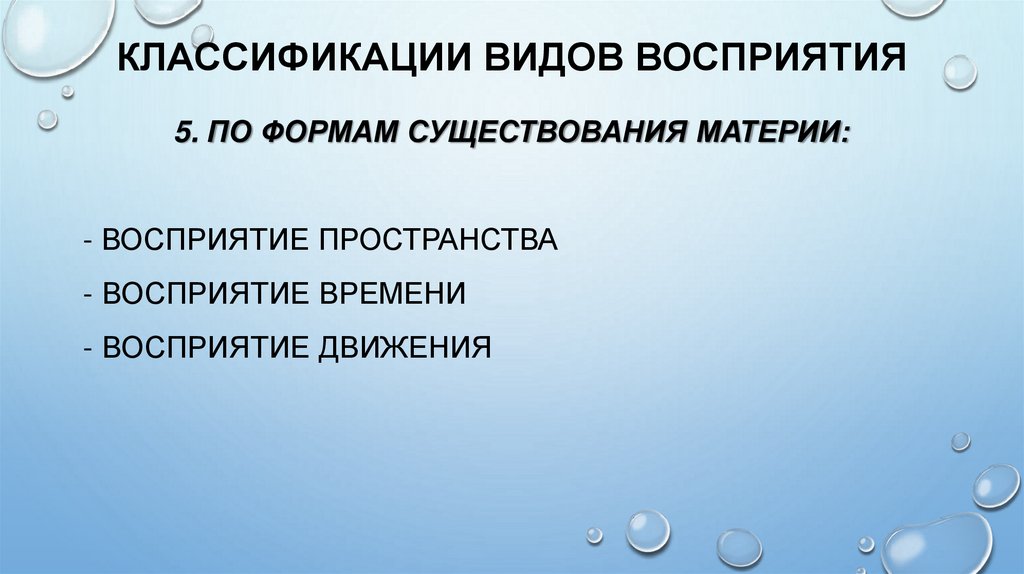 КЛАССИФИКАЦИИ ВИДОВ ВОСПРИЯТИЯ

5. ПО ФОРМАМ СУЩЕСТВОВАНИЯ МАТЕРИИ:

- ВОСПРИЯТИЕ ПРОСТРАНСТВА

- ВОСПРИЯТИЕ ВРЕМЕНИ

- ВОСПРИЯТИЕ ДВИЖЕНИЯ